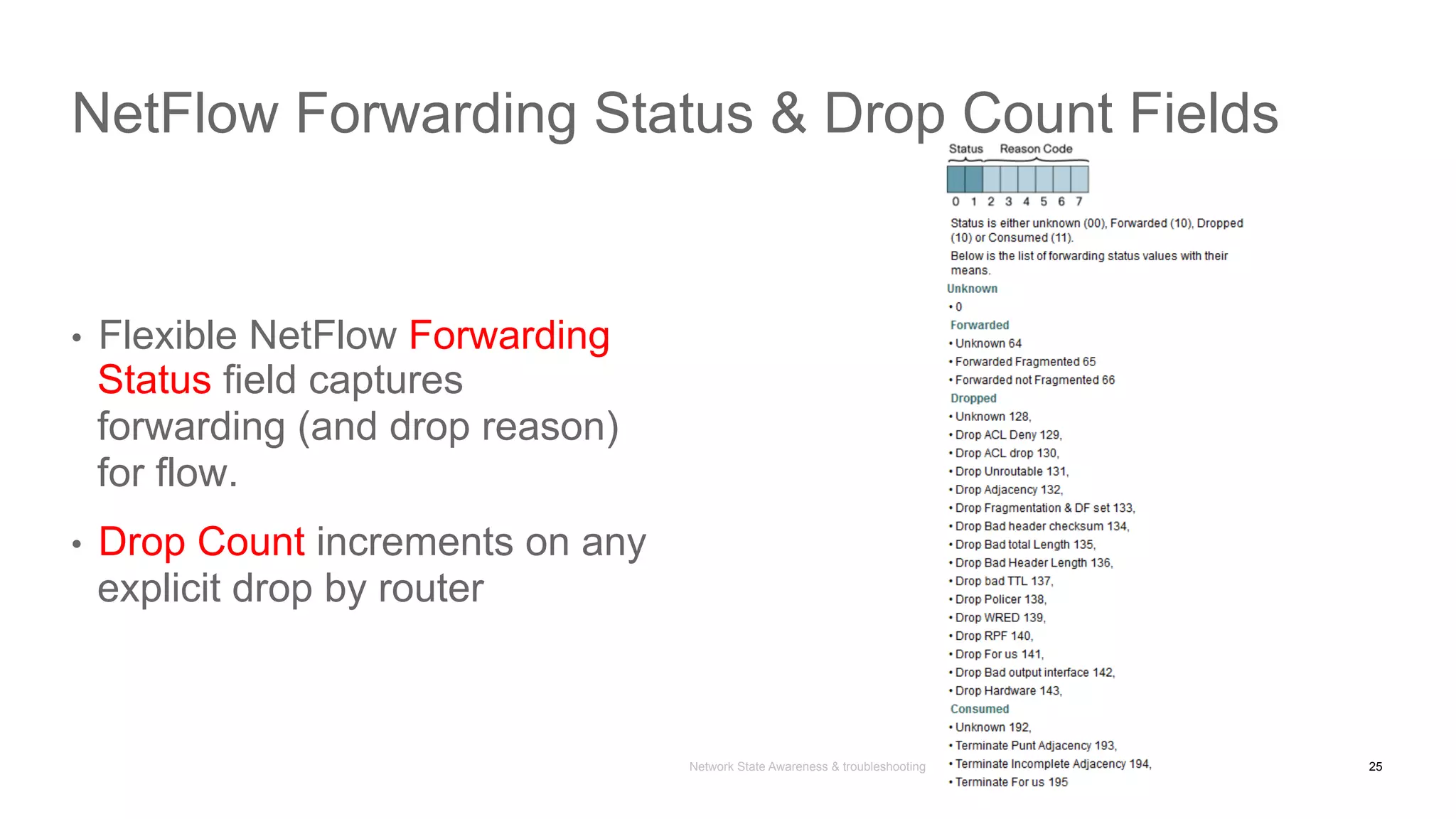 NetFlow Forwarding Status & Drop Count Fields

• Flexible NetFlow Forwarding Status field captures forwarding (and drop reason) for flow.

• Drop Count increments on any explicit drop by router

Status Reason Code

0 1 2 3 4 5 6 7

Status is either unknown (00), Forwarded (10), Dropped (10) or Consumed (11).

Below is the list of forwarding status values with their means.

Unknown
• 0
Forwarded
• Unknown 64
• Forwarded Fragmented 65
• Forwarded not Fragmented 66
Dropped
• Unknown 128,
• Drop ACL Deny 129,
• Drop ACL drop 130,
• Drop Unroutable 131,
• Drop Adjacency 132,
• Drop Fragmentation & DF set 133,
• Drop Bad header checksum 134,
• Drop Bad total Length 135,
• Drop Bad Header Length 136,
• Drop bad TTL 137,
• Drop Policer 138,
• Drop WRED 139,
• Drop RPF 140,
• Drop For us 141,
• Drop Bad output interface 142,
• Drop Hardware 143,
Consumed
• Unknown 192,
• Terminate Punt Adjacency 193,
• Terminate Incomplete Adjacency 194,
• Terminate For us 195

Network State Awareness & troubleshooting

25